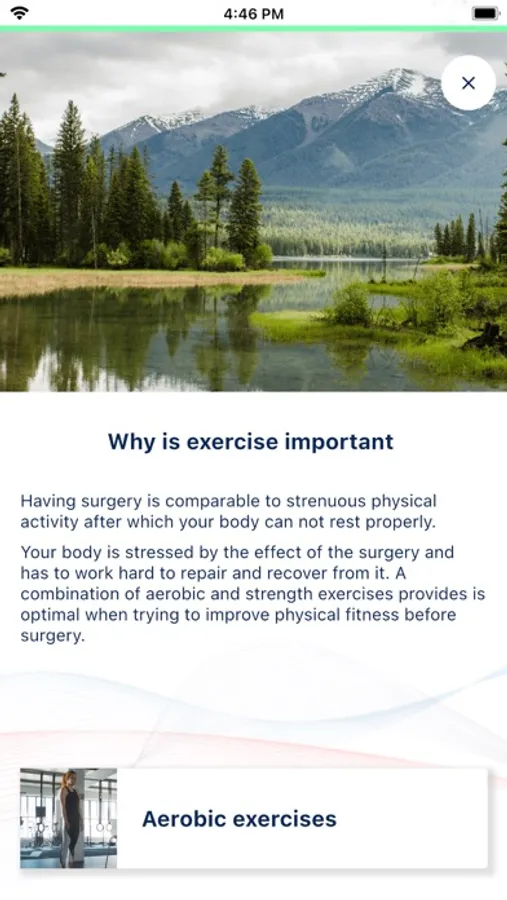 4:46 PM

×

Why is exercise important

Having surgery is comparable to strenuous physical activity after which your body can not rest properly.

Your body is stressed by the effect of the surgery and has to work hard to repair and recover from it. A combination of aerobic and strength exercises provides is optimal when trying to improve physical fitness before surgery.

Aerobic exercises